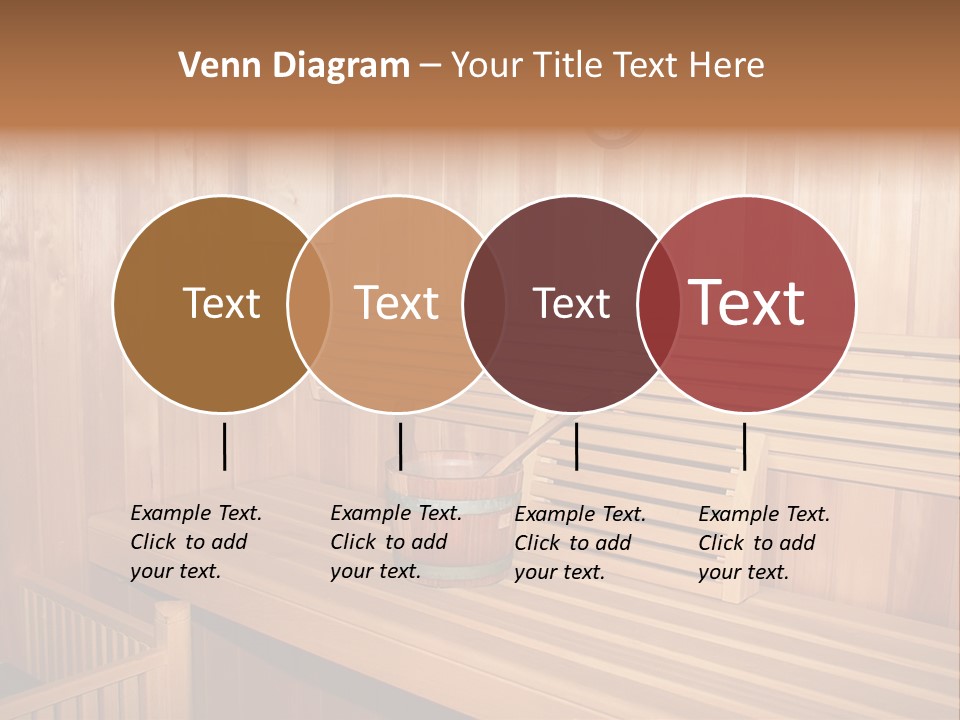 Venn Diagram – Your Title Text Here

Text

Text

Text

Text

Example Text. Click to add your text.

Example Text. Click to add your text.

Example Text. Click to add your text.

Example Text. Click to add your text.